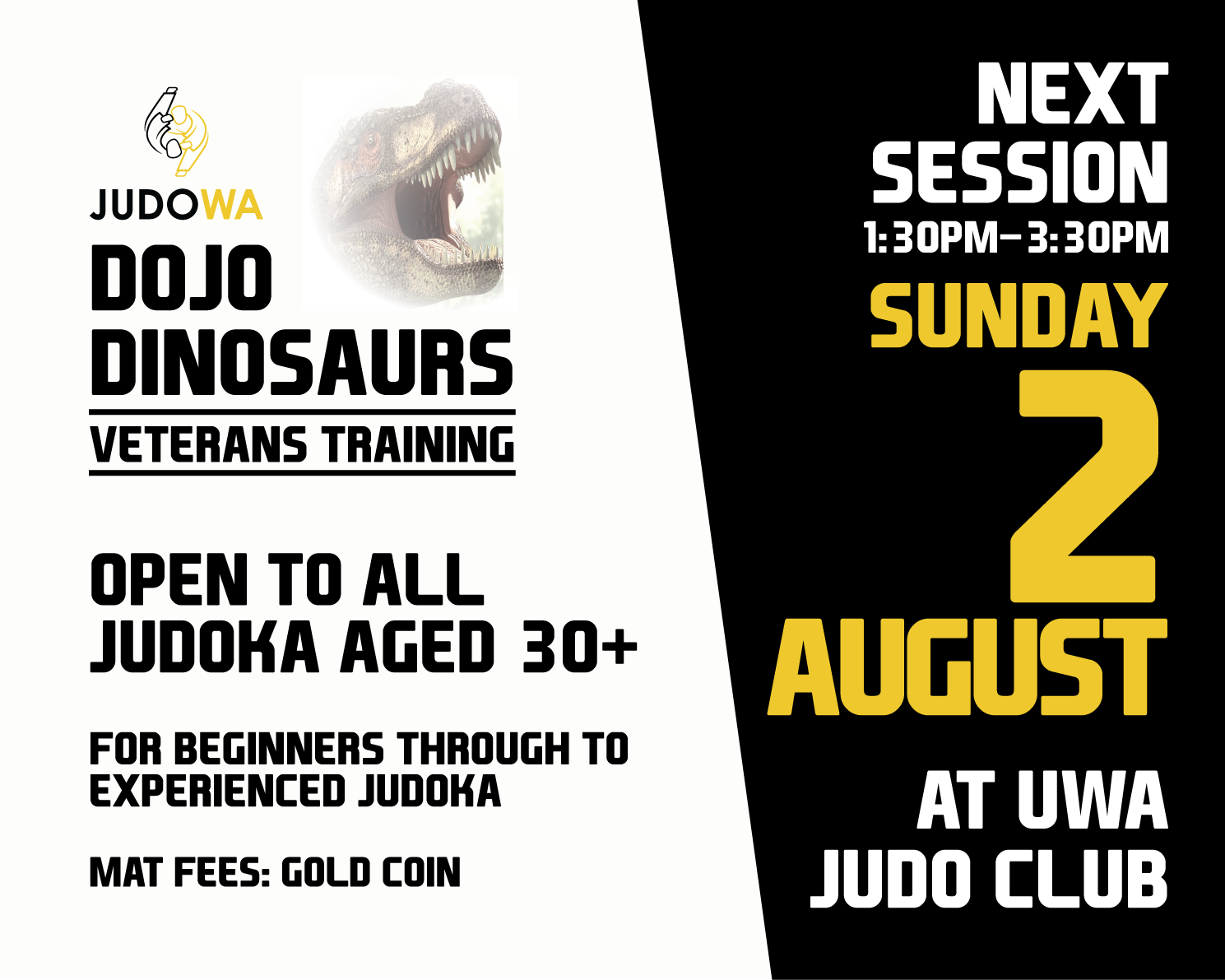 JUDOWA

DOJO DINOSAURS

VETERANS TRAINING

OPEN TO ALL JUDOKA AGED 30+

FOR BEGINNERS THROUGH TO EXPERIENCED JUDOKA

MAT FEES: GOLD COIN

NEXT SESSION
1:30PM–3:30PM

SUNDAY
2
AUGUST

AT UWA JUDO CLUB